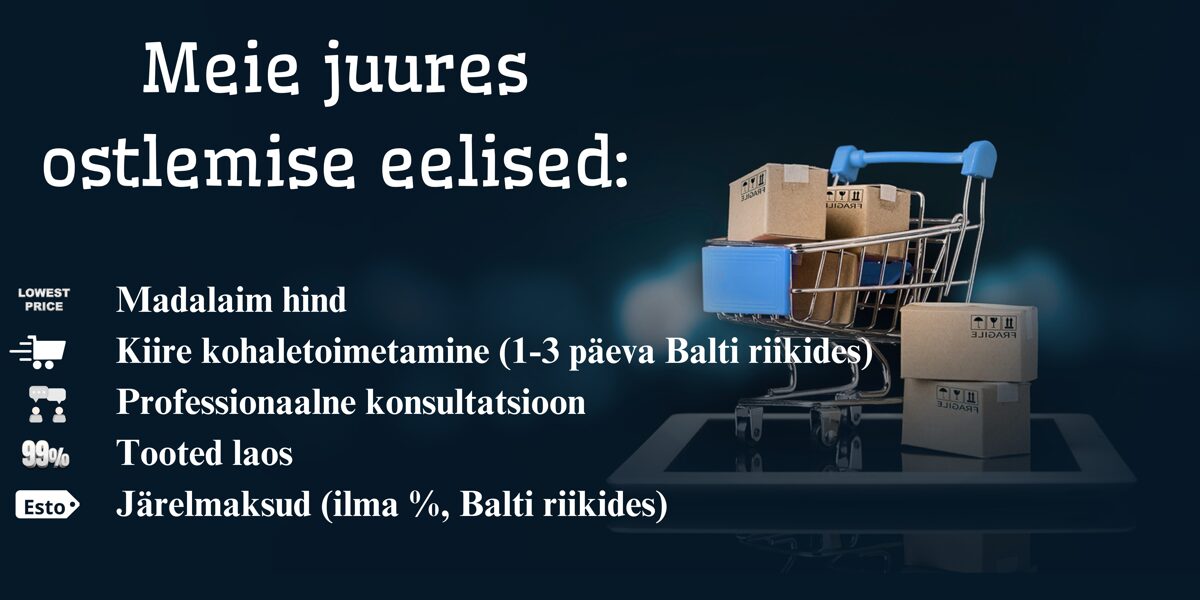 Meie juures ostlemise eelised:

LOWEST PRICE Madalaim hind

Kiire kohaletoimetamine (1-3 päeva Balti riikides)

Professionaalne konsultatsioon

99% Tooted laos

Esto Järelmaksud (ilma %, Balti riikides)

FRAGILE

FRAGILE

FRAGILE

FRAGILE